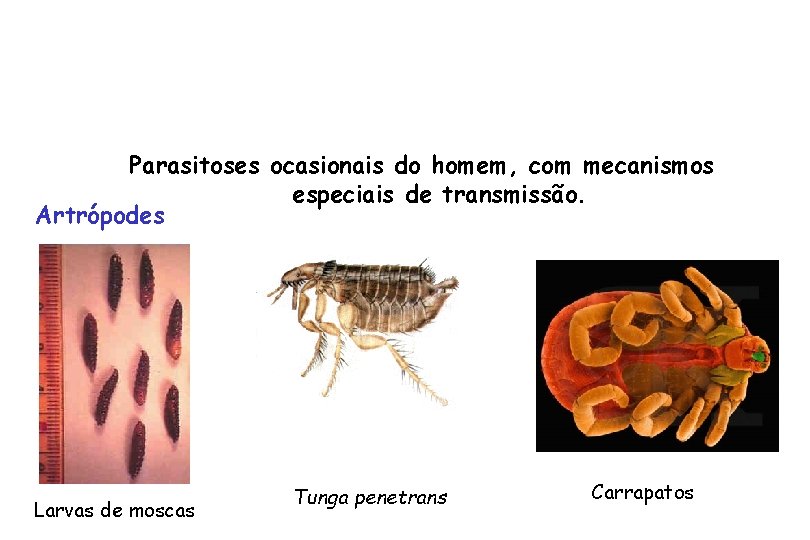 Parasitoses ocasionais do homem, com mecanismos especiais de transmissão.

Artrópodes

Larvas de moscas

Tunga penetrans

Carrapatos